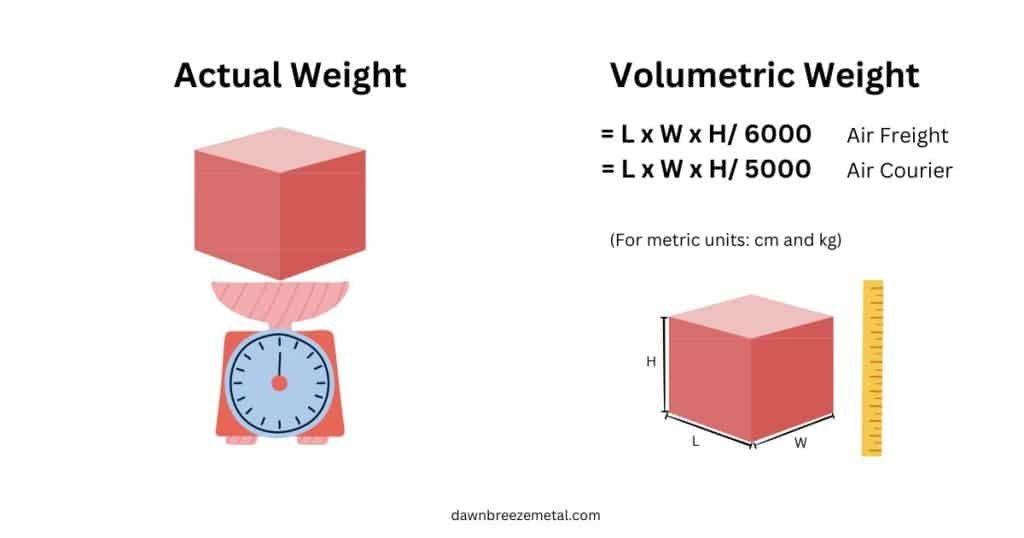 Actual Weight

Volumetric Weight

= L x W x H/ 6000 Air Freight
= L x W x H/ 5000 Air Courier

(For metric units: cm and kg)

H
L
W

dawnbreezemetal.com